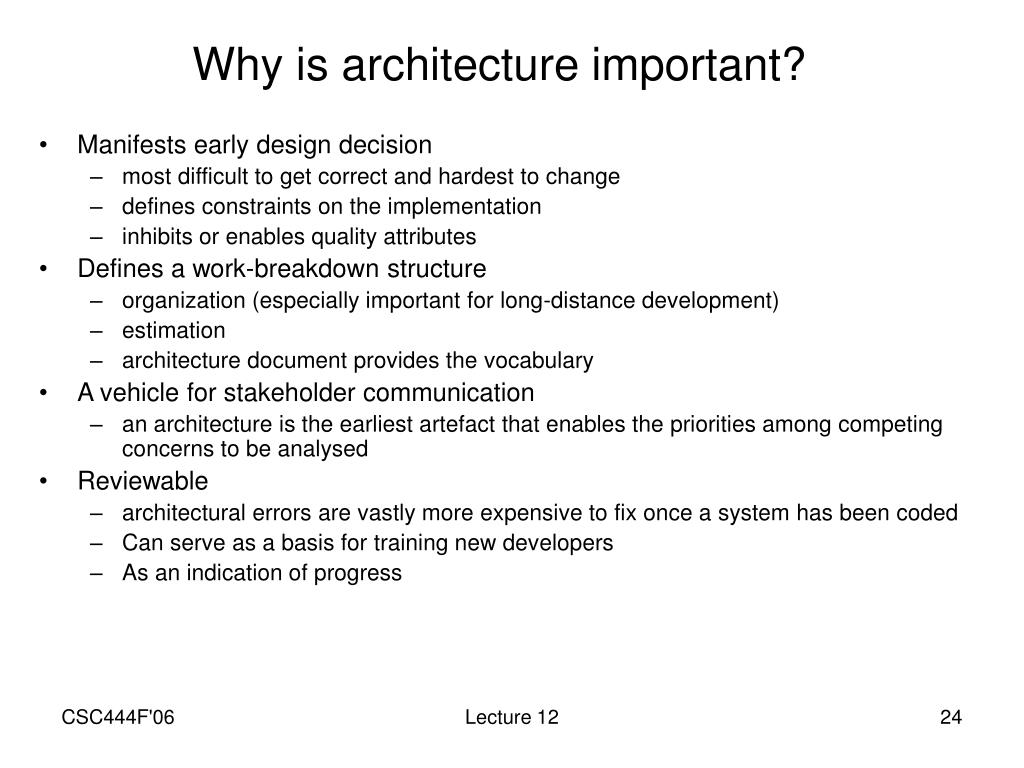 Why is architecture important?

• Manifests early design decision
  – most difficult to get correct and hardest to change
  – defines constraints on the implementation
  – inhibits or enables quality attributes
• Defines a work-breakdown structure
  – organization (especially important for long-distance development)
  – estimation
  – architecture document provides the vocabulary
• A vehicle for stakeholder communication
  – an architecture is the earliest artefact that enables the priorities among competing concerns to be analysed
• Reviewable
  – architectural errors are vastly more expensive to fix once a system has been coded
  – Can serve as a basis for training new developers
  – As an indication of progress

CSC444F'06

Lecture 12

24